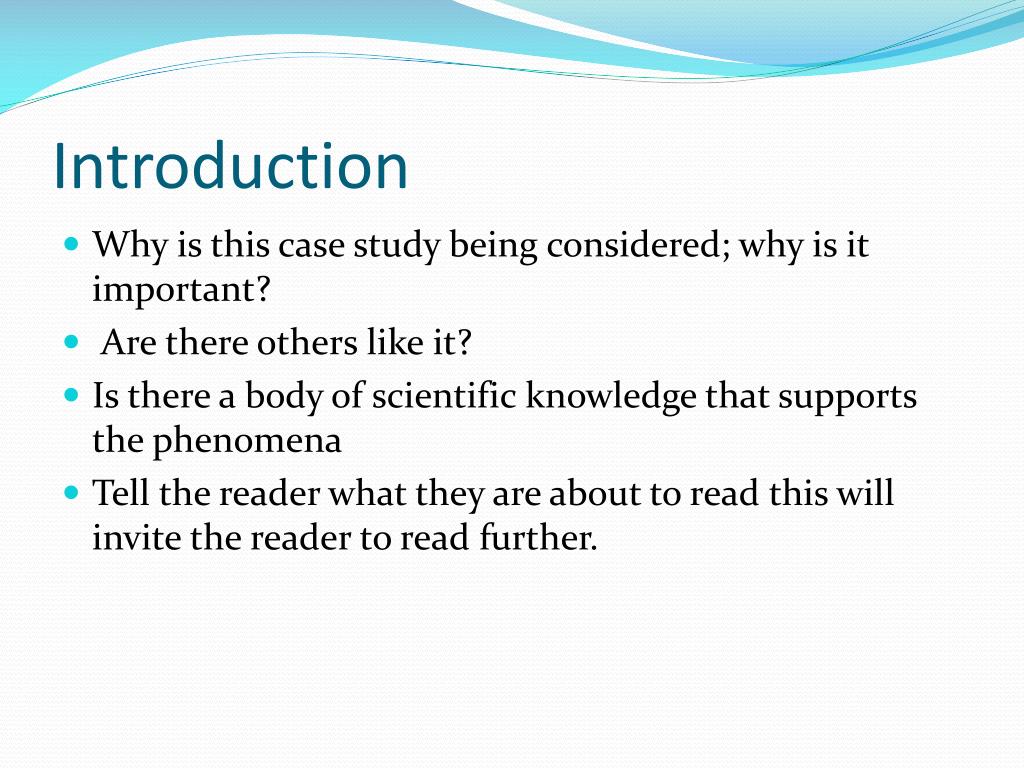 Introduction

- Why is this case study being considered; why is it important?
- Are there others like it?
- Is there a body of scientific knowledge that supports the phenomena
- Tell the reader what they are about to read this will invite the reader to read further.